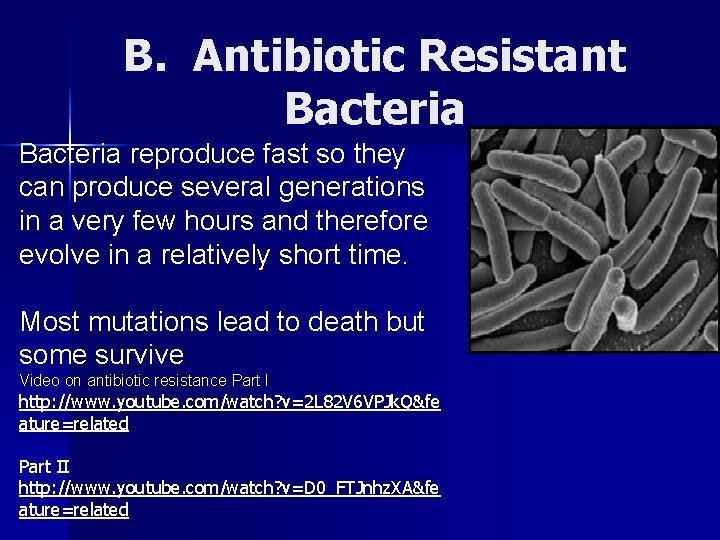 B. Antibiotic Resistant Bacteria

Bacteria reproduce fast so they can produce several generations in a very few hours and therefore evolve in a relatively short time.

Most mutations lead to death but some survive

Video on antibiotic resistance Part I
http://www.youtube.com/watch?v=2L82V6VPJkQ&feature=related

Part II
http://www.youtube.com/watch?v=D0_FTJnhzXA&feature=related